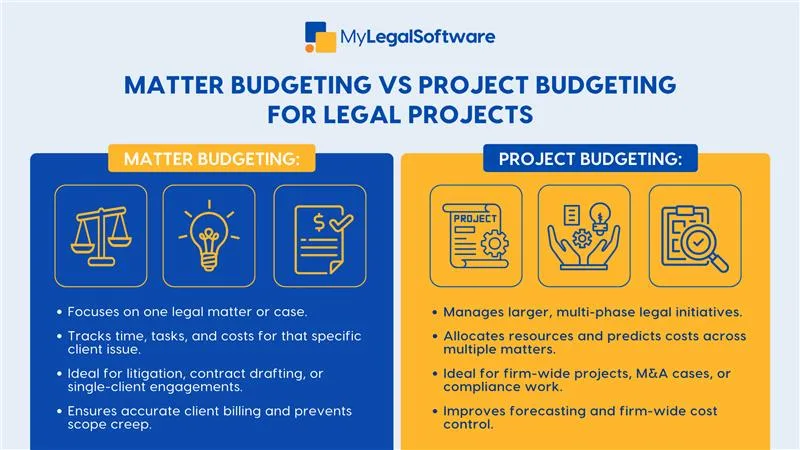 MyLegalSoftware

MATTER BUDGETING VS PROJECT BUDGETING FOR LEGAL PROJECTS

MATTER BUDGETING:

$

• Focuses on one legal matter or case.

• Tracks time, tasks, and costs for that specific client issue.

• Ideal for litigation, contract drafting, or single-client engagements.

• Ensures accurate client billing and prevents scope creep.

PROJECT BUDGETING:

PROJECT

• Manages larger, multi-phase legal initiatives.

• Allocates resources and predicts costs across multiple matters.

• Ideal for firm-wide projects, M&A cases, or compliance work.

• Improves forecasting and firm-wide cost control.